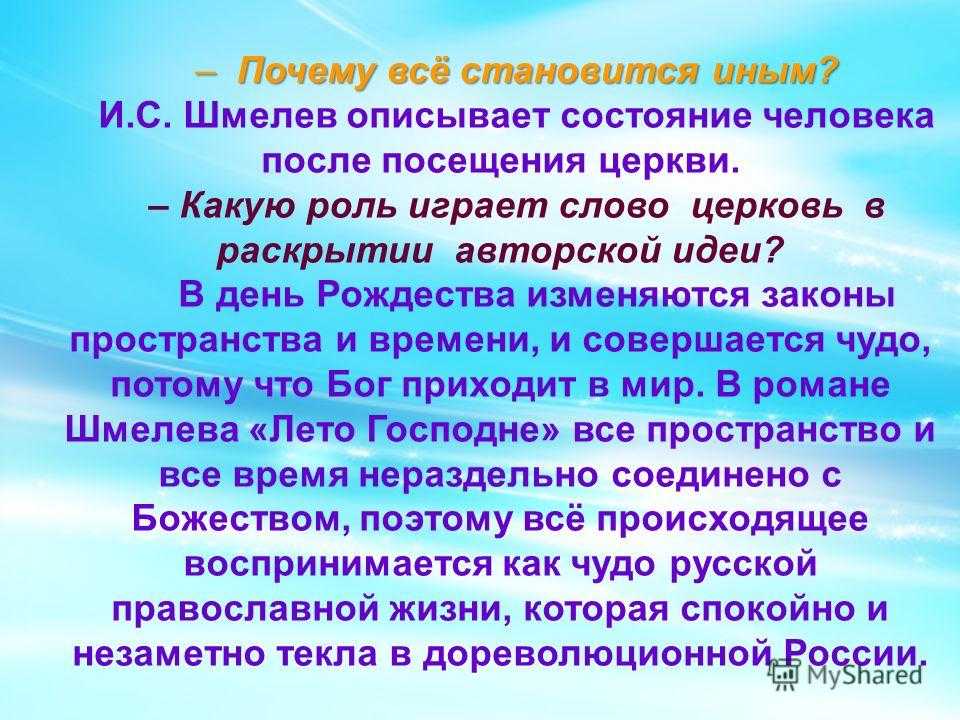 – Почему всё становится иным?

И.С. Шмелев описывает состояние человека после посещения церкви.

– Какую роль играет слово церковь в раскрытии авторской идеи?

В день Рождества изменяются законы пространства и времени, и совершается чудо, потому что Бог приходит в мир. В романе Шмелева «Лето Господне» все пространство и все время нераздельно соединено с Божеством, поэтому всё происходящее воспринимается как чудо русской православной жизни, которая спокойно и незаметно текла в дореволюционной России.

MyShared